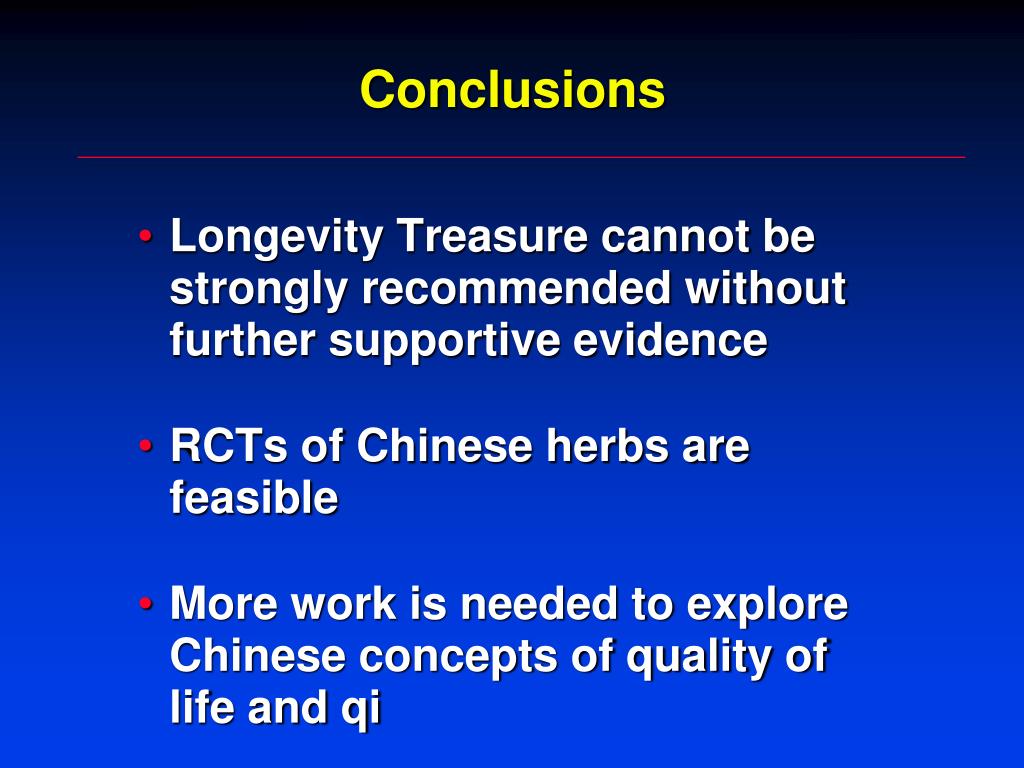 Conclusions

• Longevity Treasure cannot be strongly recommended without further supportive evidence

• RCTs of Chinese herbs are feasible

• More work is needed to explore Chinese concepts of quality of life and qi